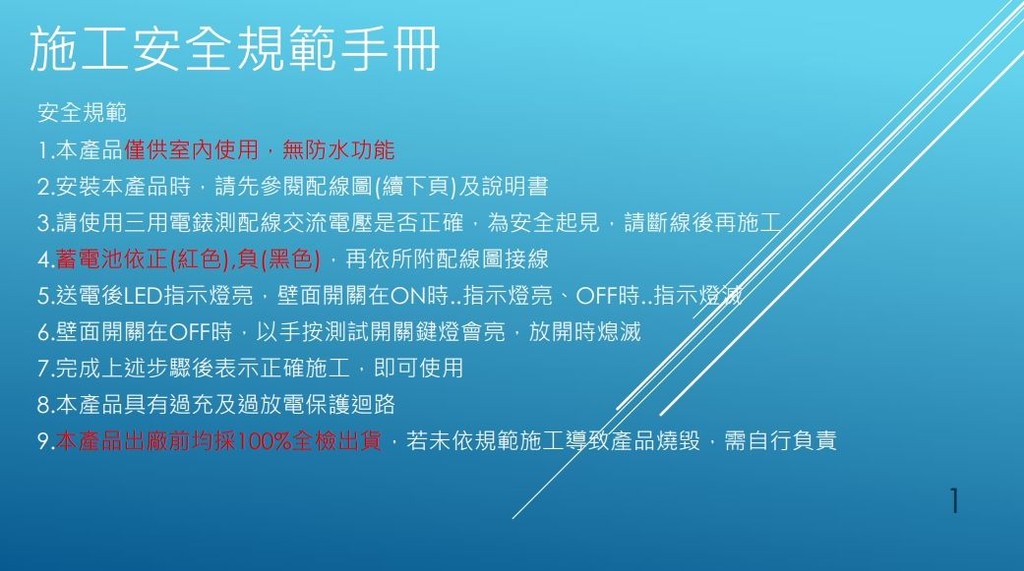 施工安全規範手冊

安全規範

1.本產品僅供室內使用，無防水功能

2.安裝本產品時，請先參閱配線圖(續下頁)及說明書

3.請使用三用電錶測配線交流電壓是否正確，為安全起見，請斷線後再施工

4.蓄電池依正(紅色),負(黑色)，再依所附配線圖接線

5.送電後LED指示燈亮，壁面開關在ON時..指示燈亮、OFF時..指示燈滅

6.壁面開關在OFF時，以手按測試開關鍵燈會亮，放開時熄滅

7.完成上述步驟後表示正確施工，即可使用

8.本產品具有過充及過放電保護迴路

9.本產品出廠前均採100%全檢出貨，若未依規範施工導致產品燒毀，需自行負責

1